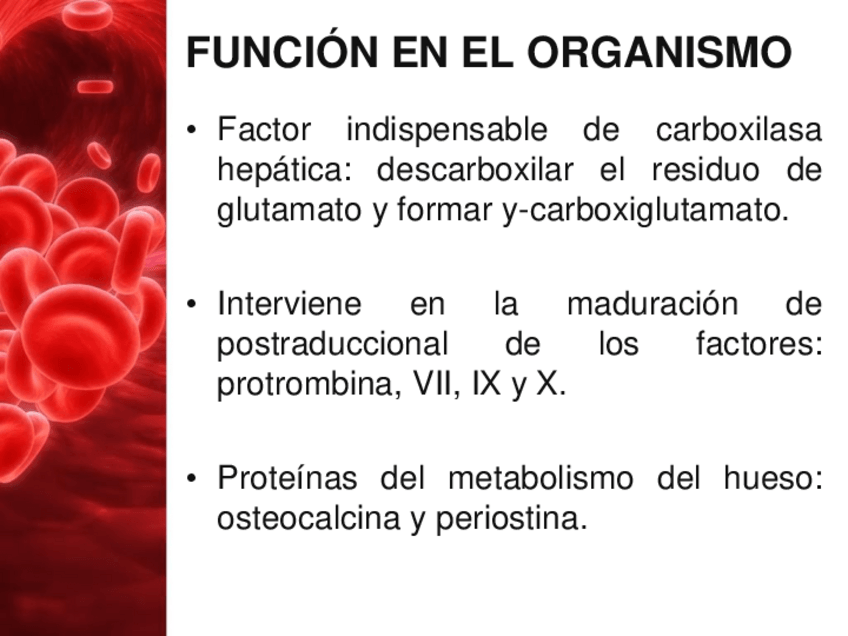 FUNCIÓN EN EL ORGANISMO

• Factor indispensable de carboxilasa hepática: descarboxilar el residuo de glutamato y formar y-carboxiglutamato.

• Interviene en la maduración de postraduccional de los factores: protrombina, VII, IX y X.

• Proteínas del metabolismo del hueso: osteocalcina y periostina.